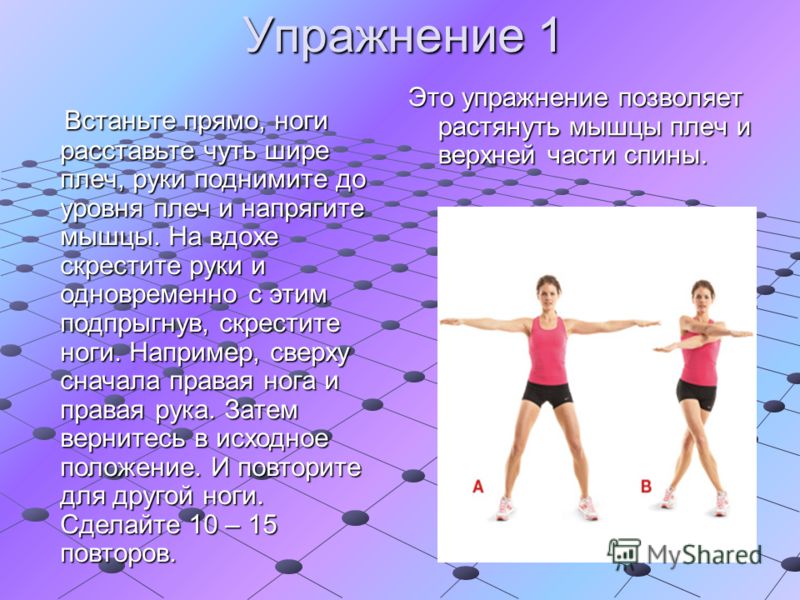 Упражнение 1

Встаньте прямо, ноги расставьте чуть шире плеч, руки поднимите до уровня плеч и напрягите мышцы. На вдохе скрестите руки и одновременно с этим подпрыгнув, скрестите ноги. Например, сверху сначала правая нога и правая рука. Затем вернитесь в исходное положение. И повторите для другой ноги. Сделайте 10 – 15 повторов.

Это упражнение позволяет растянуть мышцы плеч и верхней части спины.

A

B

MyShared